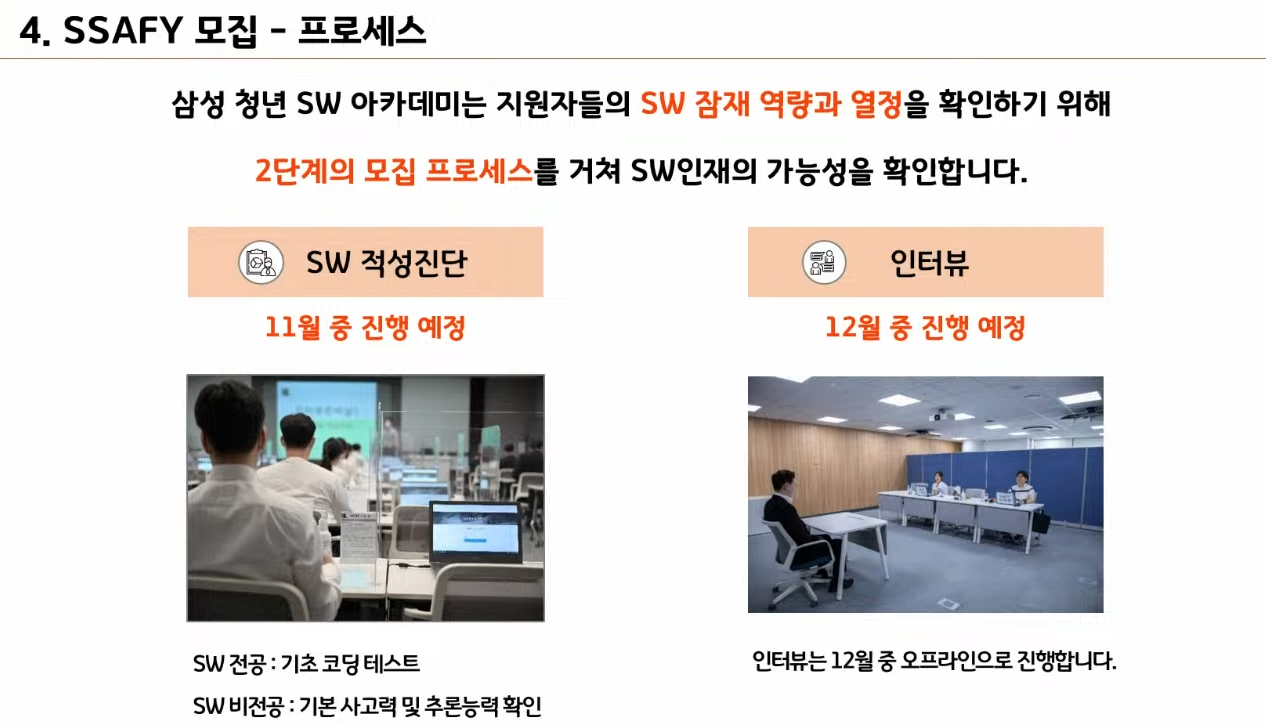 4. SSAFY 모집 - 프로세스

삼성 청년 SW 아카데미는 지원자들의 SW 잠재 역량과 열정을 확인하기 위해

2단계의 모집 프로세스를 거쳐 SW인재의 가능성을 확인합니다.

SW 적성진단

11월 중 진행 예정

SW 전공 : 기초 코딩 테스트

SW 비전공 : 기본 사고력 및 추론능력 확인

인터뷰

12월 중 진행 예정

인터뷰는 12월 중 오프라인으로 진행합니다.